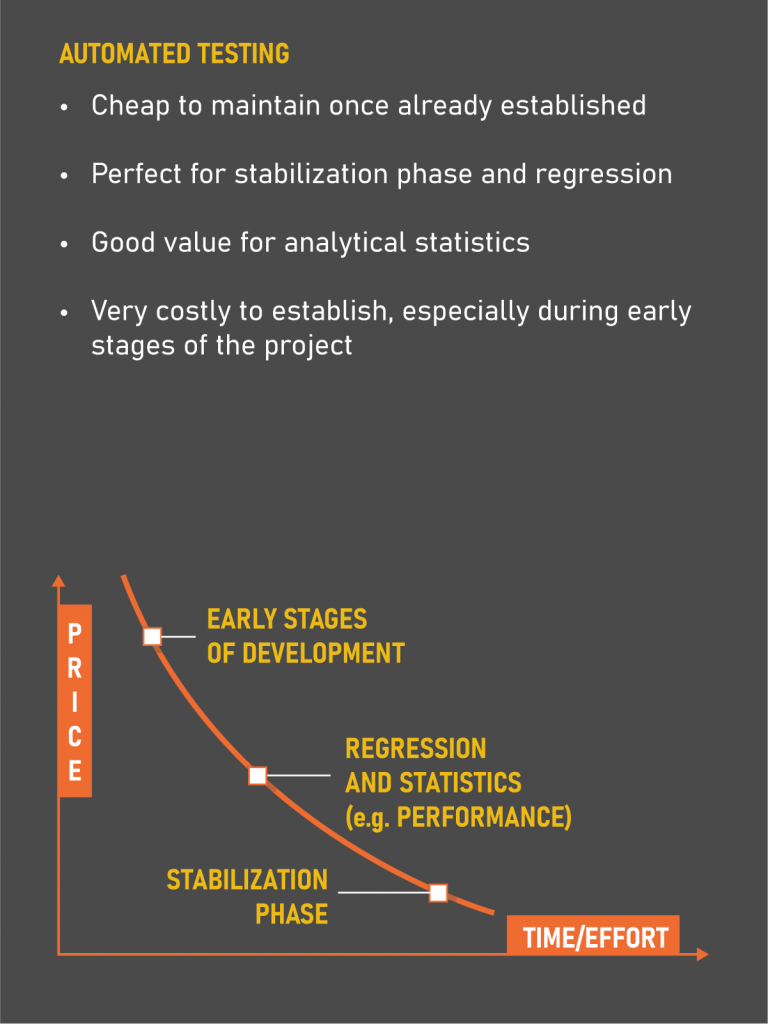 AUTOMATED TESTING

• Cheap to maintain once already established

• Perfect for stabilization phase and regression

• Good value for analytical statistics

• Very costly to establish, especially during early stages of the project

PRICE

EARLY STAGES OF DEVELOPMENT

REGRESSION AND STATISTICS (e.g. PERFORMANCE)

STABILIZATION PHASE

TIME/EFFORT